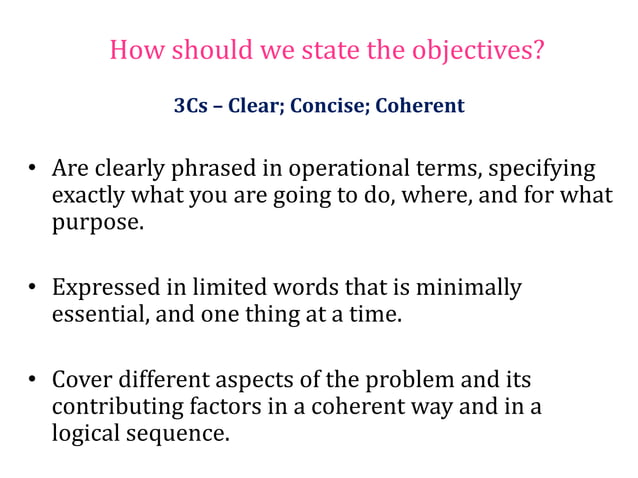 How should we state the objectives?

3Cs – Clear; Concise; Coherent

• Are clearly phrased in operational terms, specifying exactly what you are going to do, where, and for what purpose.

• Expressed in limited words that is minimally essential, and one thing at a time.

• Cover different aspects of the problem and its contributing factors in a coherent way and in a logical sequence.